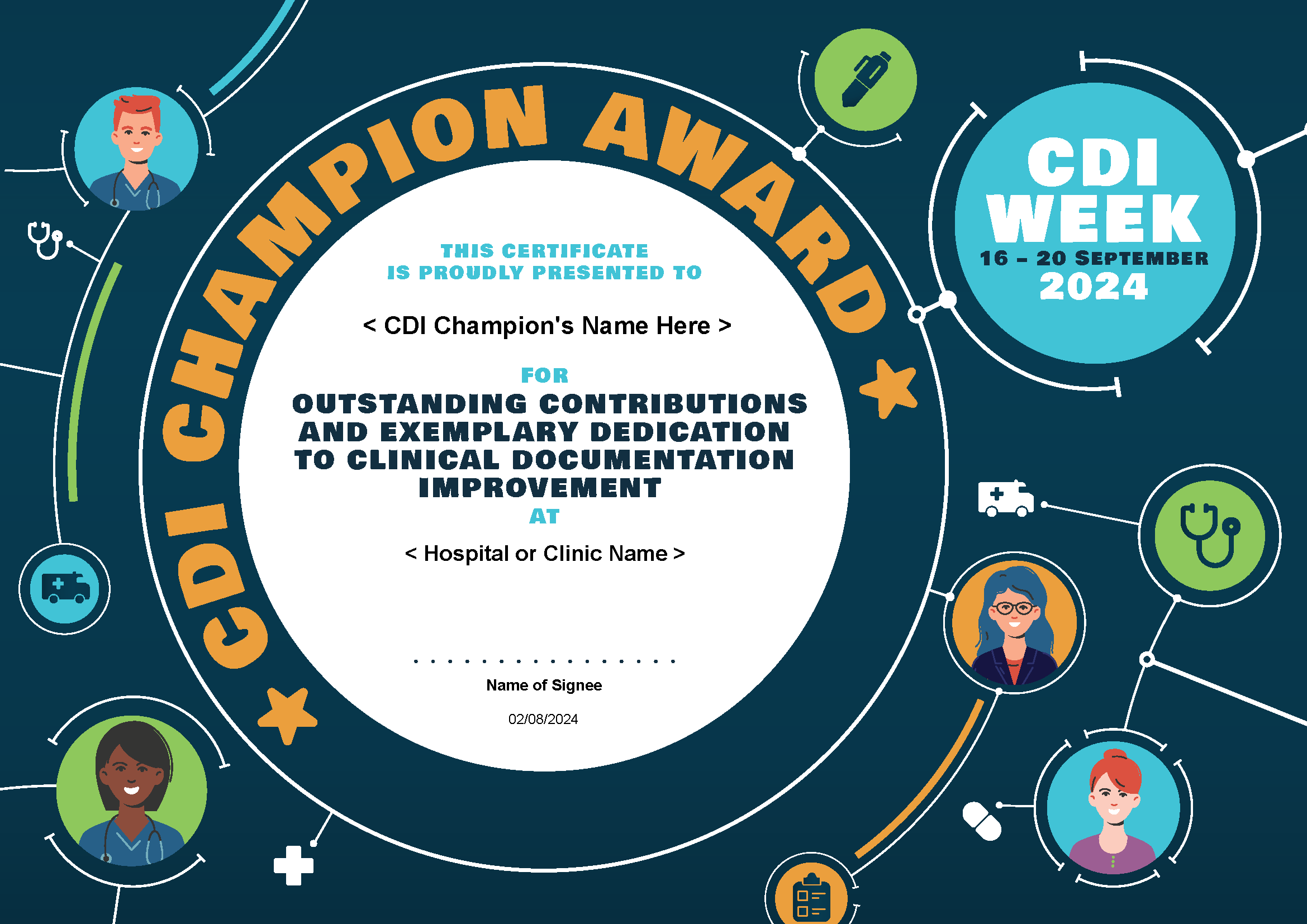 CDI CHAMPION AWARD

CDI WEEK
16 – 20 SEPTEMBER
2024

THIS CERTIFICATE
IS PROUDLY PRESENTED TO

< CDI Champion's Name Here >

FOR

OUTSTANDING CONTRIBUTIONS AND EXEMPLARY DEDICATION TO CLINICAL DOCUMENTATION IMPROVEMENT

AT

< Hospital or Clinic Name >

Name of Signee

02/08/2024